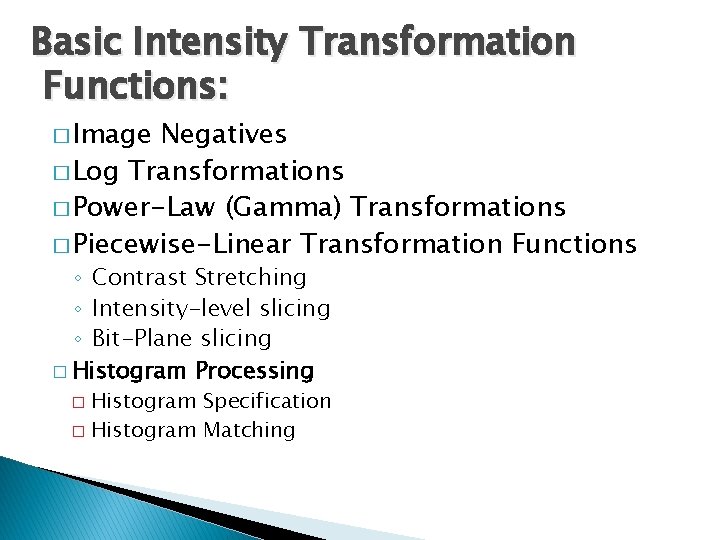 Basic Intensity Transformation Functions:

□ Image Negatives
□ Log Transformations
□ Power-Law (Gamma) Transformations
□ Piecewise-Linear Transformation Functions
◦ Contrast Stretching
◦ Intensity-level slicing
◦ Bit-Plane slicing
□ Histogram Processing
□ Histogram Specification
□ Histogram Matching